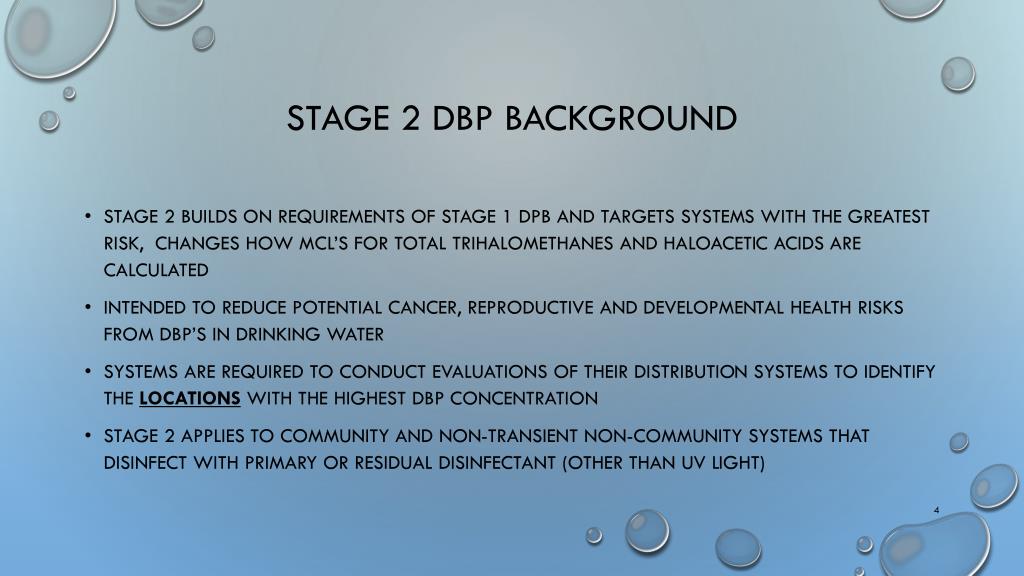 STAGE 2 DBP BACKGROUND

• STAGE 2 BUILDS ON REQUIREMENTS OF STAGE 1 DPB AND TARGETS SYSTEMS WITH THE GREATEST RISK, CHANGES HOW MCL'S FOR TOTAL TRIHALOMETHANES AND HALOACETIC ACIDS ARE CALCULATED

• INTENDED TO REDUCE POTENTIAL CANCER, REPRODUCTIVE AND DEVELOPMENTAL HEALTH RISKS FROM DBP'S IN DRINKING WATER

• SYSTEMS ARE REQUIRED TO CONDUCT EVALUATIONS OF THEIR DISTRIBUTION SYSTEMS TO IDENTIFY THE LOCATIONS WITH THE HIGHEST DBP CONCENTRATION

• STAGE 2 APPLIES TO COMMUNITY AND NON-TRANSIENT NON-COMMUNITY SYSTEMS THAT DISINFECT WITH PRIMARY OR RESIDUAL DISINFECTANT (OTHER THAN UV LIGHT)

4